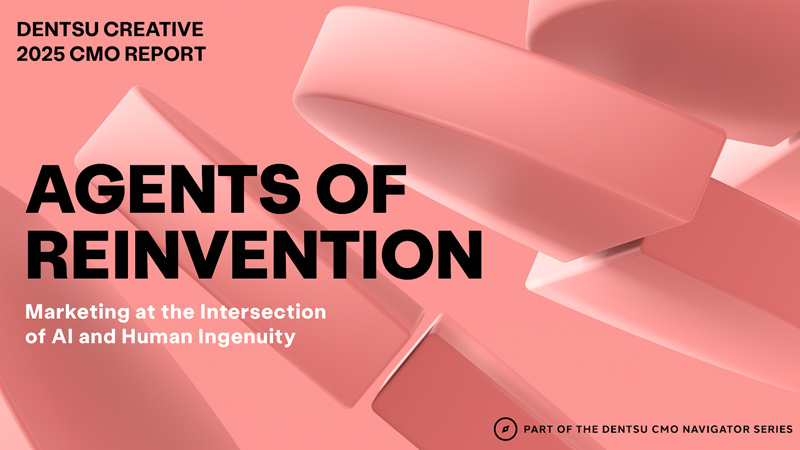 DENTSU CREATIVE
2025 CMO REPORT

AGENTS OF REINVENTION

Marketing at the Intersection of AI and Human Ingenuity

PART OF THE DENTSU CMO NAVIGATOR SERIES